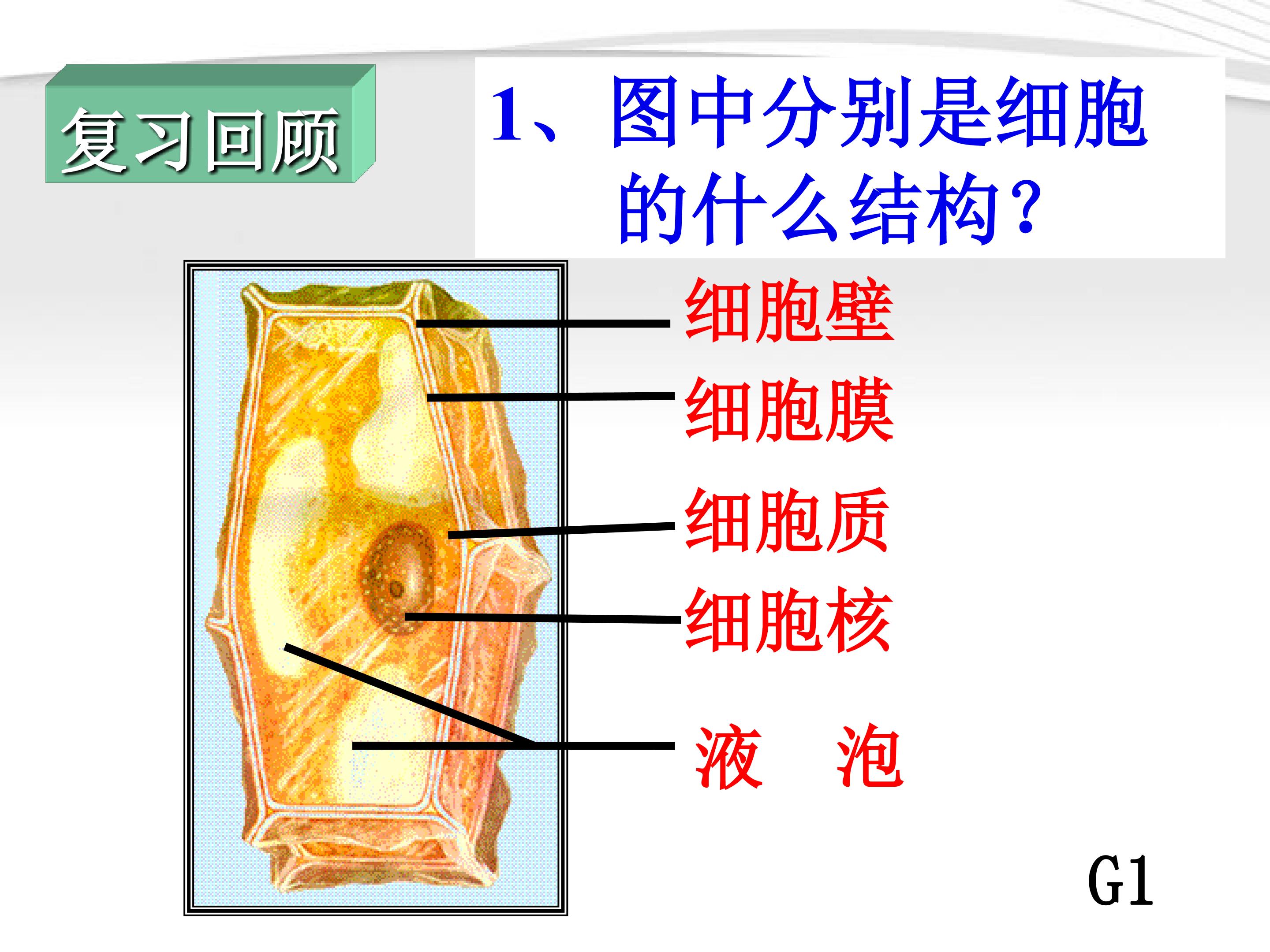 复习回顾

1、图中分别是细胞的什么结构？

细胞壁

细胞膜

细胞质

细胞核

液 泡

G1